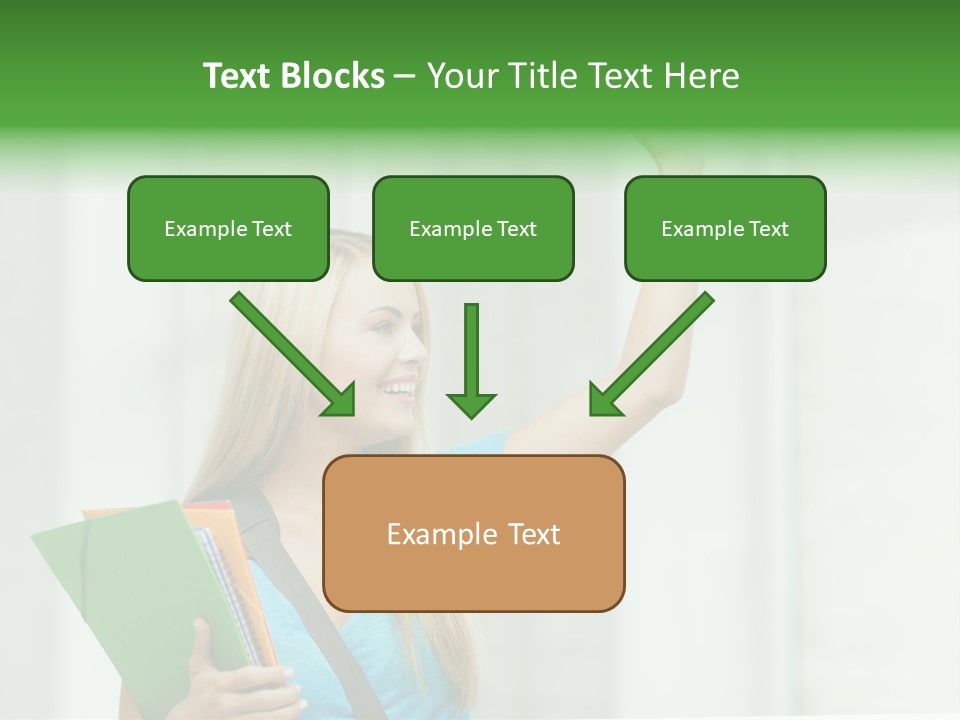 Text Blocks – Your Title Text Here

Example Text

Example Text

Example Text

Example Text